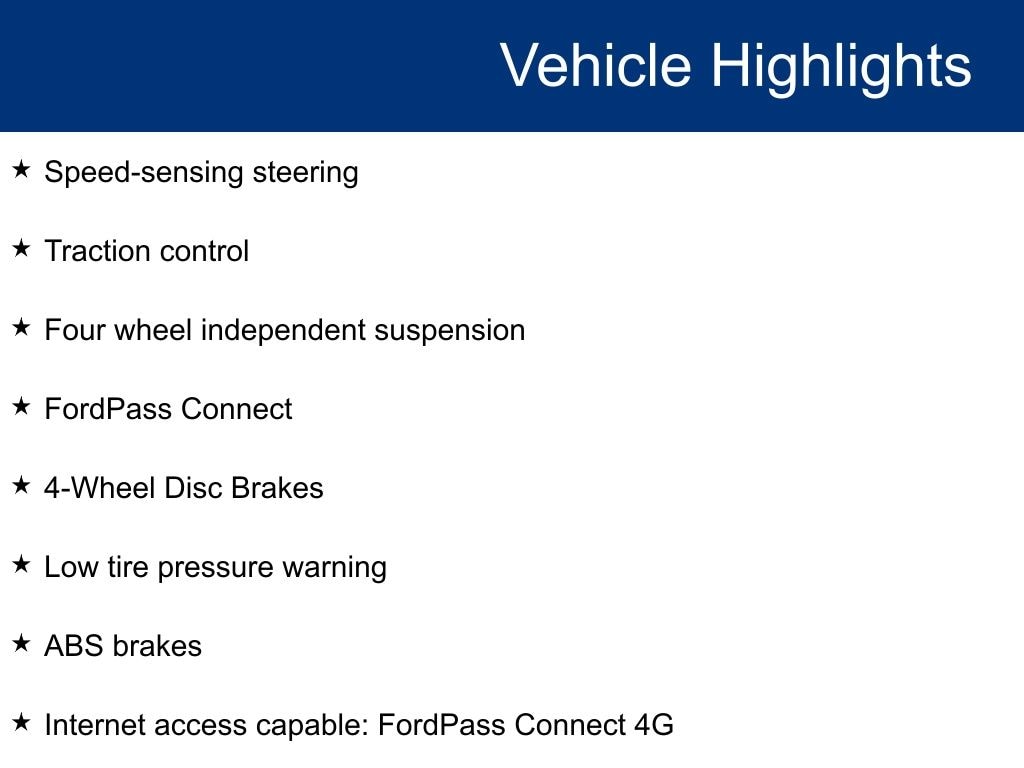 Vehicle Highlights

★ Speed-sensing steering

★ Traction control

★ Four wheel independent suspension

★ FordPass Connect

★ 4-Wheel Disc Brakes

★ Low tire pressure warning

★ ABS brakes

★ Internet access capable: FordPass Connect 4G